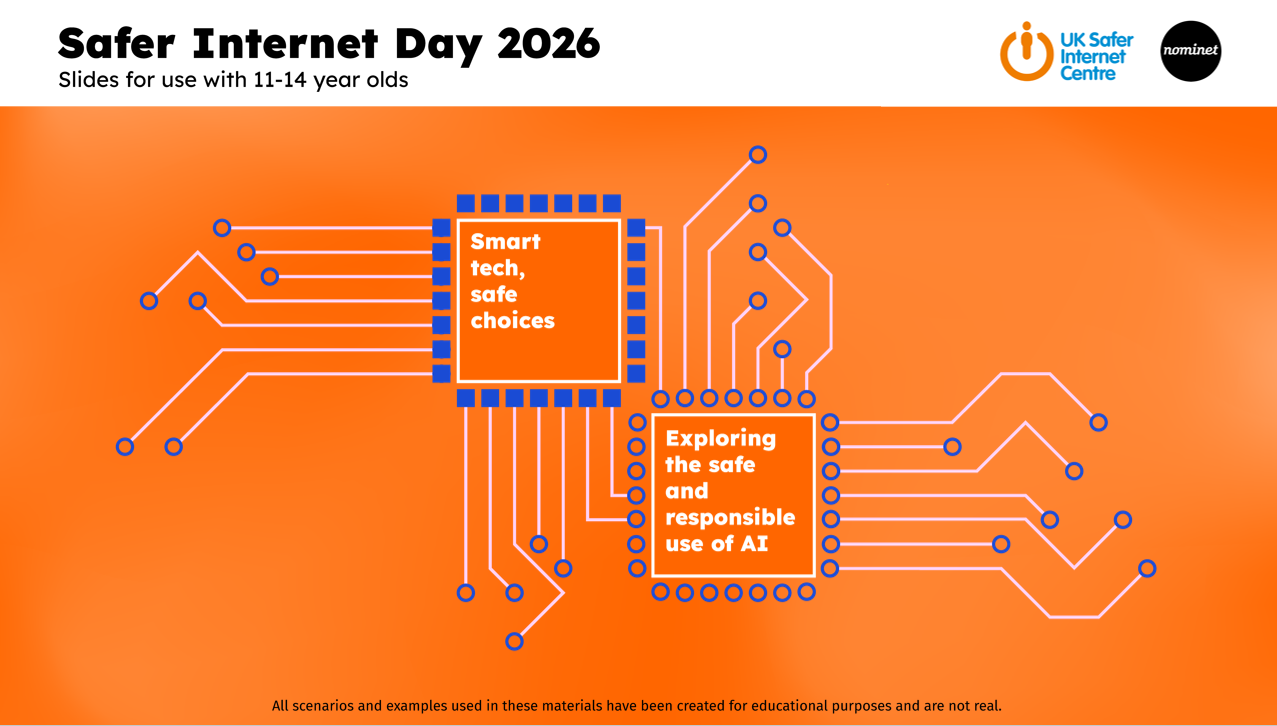 Safer Internet Day 2026
Slides for use with 11-14 year olds

UK Safer Internet Centre

nominet

Smart tech, safe choices

Exploring the safe and responsible use of AI

All scenarios and examples used in these materials have been created for educational purposes and are not real.